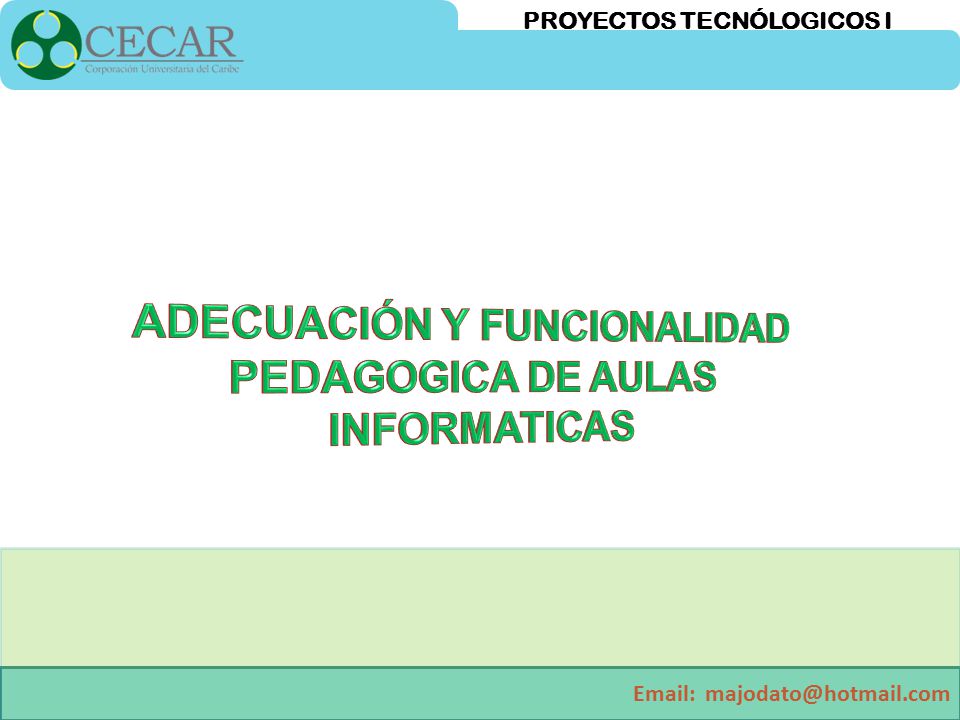 CECAR
Corporación Universitaria del Caribe

PROYECTOS TECNÓLOGICOS I

ADECUACIÓN Y FUNCIONALIDAD PEDAGOGICA DE AULAS INFORMATICAS

Email: majodato@hotmail.com